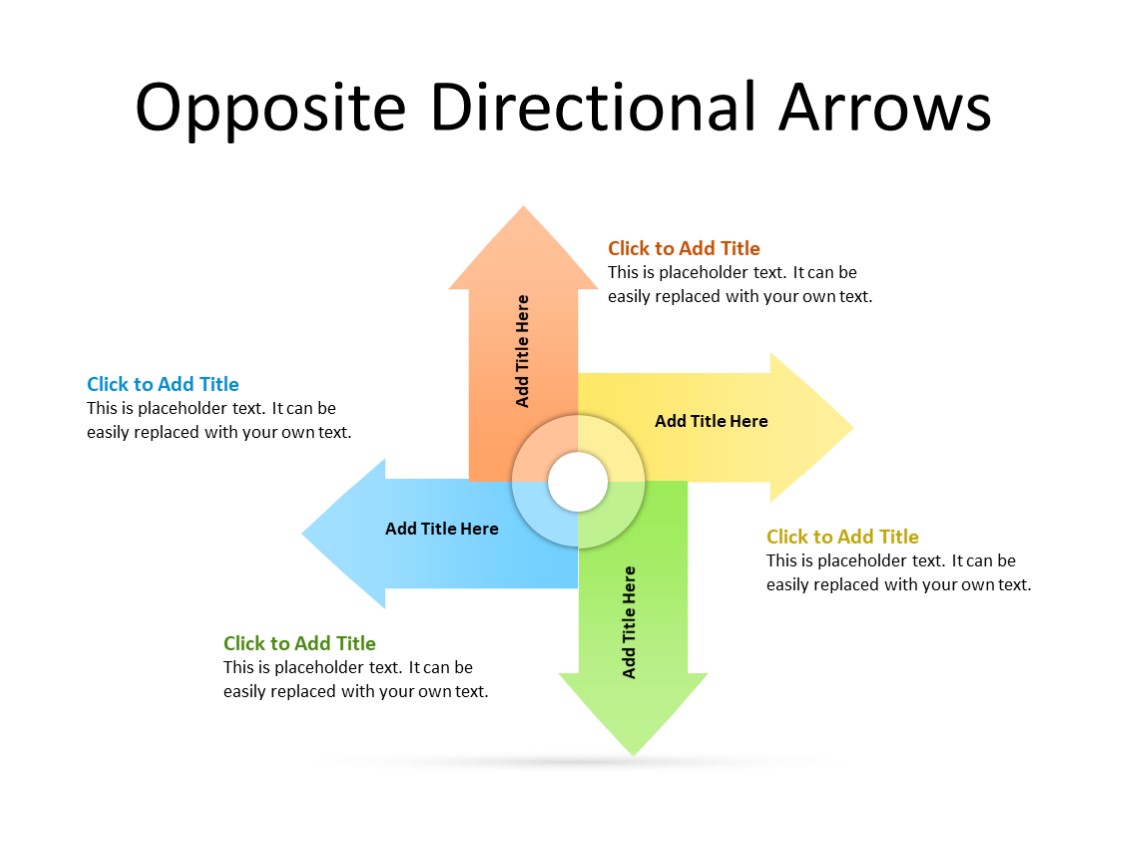 Opposite Directional Arrows

Click to Add Title
This is placeholder text. It can be easily replaced with your own text.

Add Title Here

Click to Add Title
This is placeholder text. It can be easily replaced with your own text.

Add Title Here

Add Title Here

Click to Add Title
This is placeholder text. It can be easily replaced with your own text.

Add Title Here

Click to Add Title
This is placeholder text. It can be easily replaced with your own text.